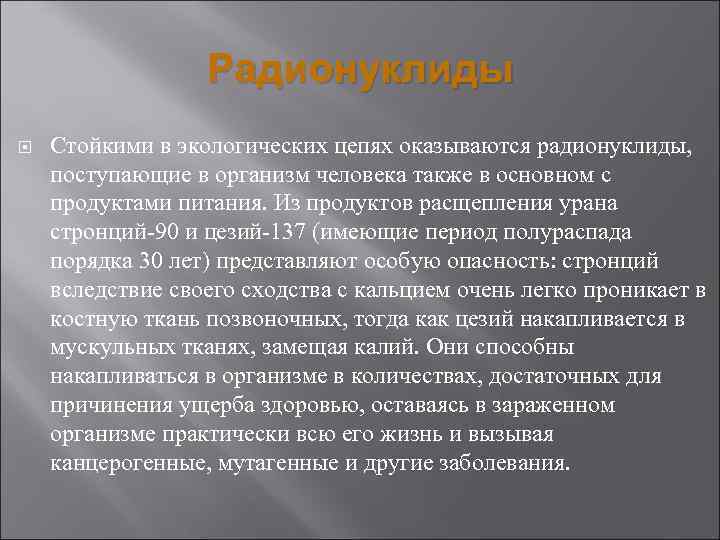 Радионуклиды

Стойкими в экологических цепях оказываются радионуклиды, поступающие в организм человека также в основном с продуктами питания. Из продуктов расщепления урана стронций-90 и цезий-137 (имеющие период полураспада порядка 30 лет) представляют особую опасность: стронций вследствие своего сходства с кальцием очень легко проникает в костную ткань позвоночных, тогда как цезий накапливается в мускульных тканях, замещая калий. Они способны накапливаться в организме в количествах, достаточных для причинения ущерба здоровью, оставаясь в зараженном организме практически всю его жизнь и вызывая канцерогенные, мутагенные и другие заболевания.